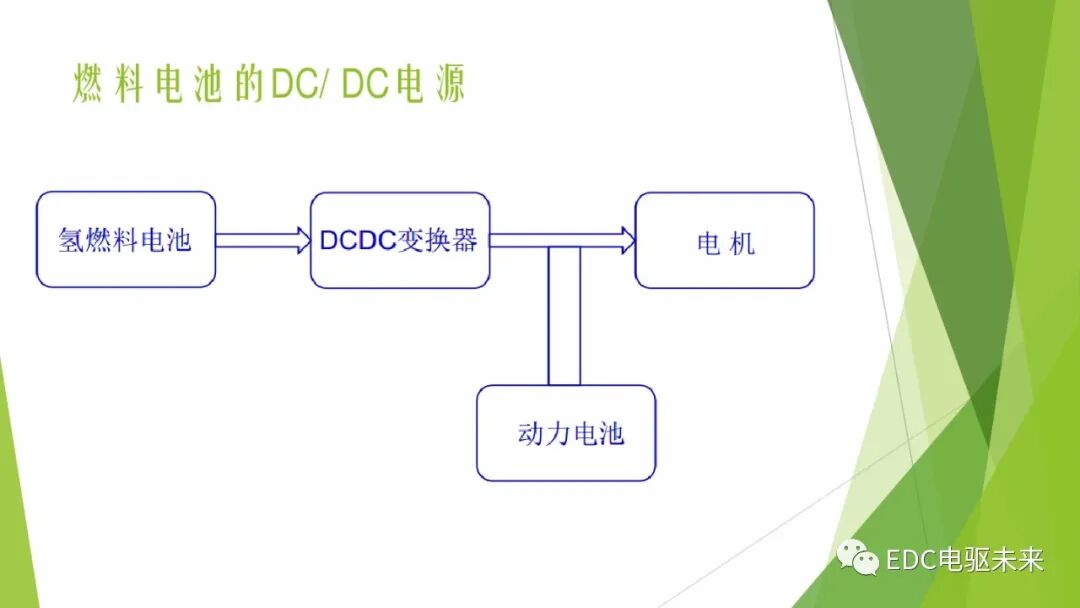 燃料电池的DC/ DC电源

氢燃料电池

DCDC变换器

电 机

动力电池

EDC电驱未来